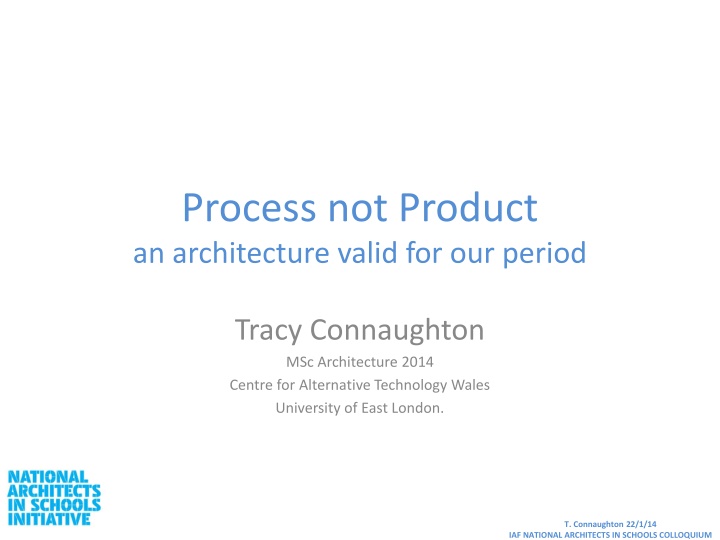 Process not Product
an architecture valid for our period

Tracy Connaughton
MSc Architecture 2014
Centre for Alternative Technology Wales
University of East London.

NATIONAL ARCHITECTS IN SCHOOLS INITIATIVE

T. Connaughton 22/1/14
IAF NATIONAL ARCHITECTS IN SCHOOLS COLLOQUIUM